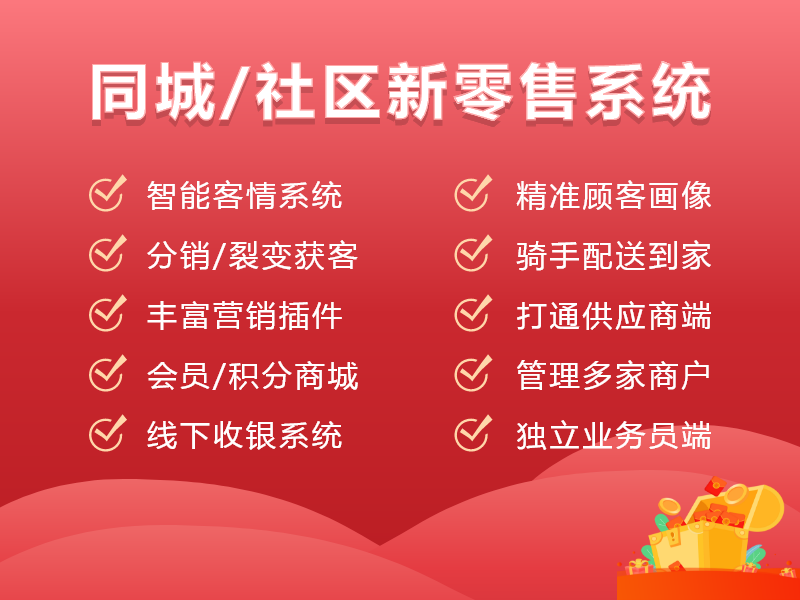 同城/社区新零售系统

智能客情系统
分销/裂变获客
丰富营销插件
会员/积分商城
线下收银系统

精准顾客画像
骑手配送到家
打通供应商端
管理多家商户
独立业务员端